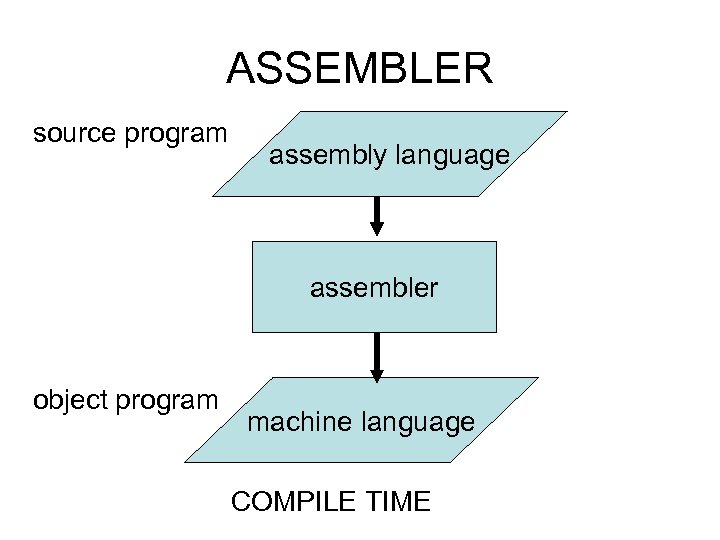 ASSEMBLER

source program

assembly language

assembler

object program

machine language

COMPILE TIME